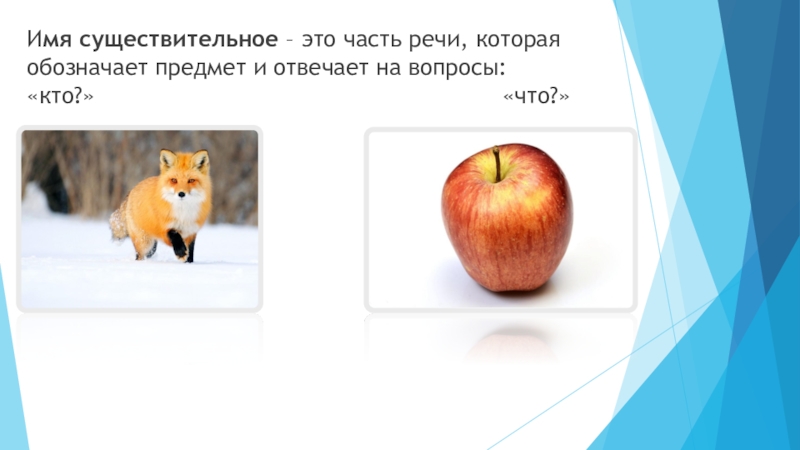 Имя существительное – это часть речи, которая обозначает предмет и отвечает на вопросы:
«кто?» «что?»